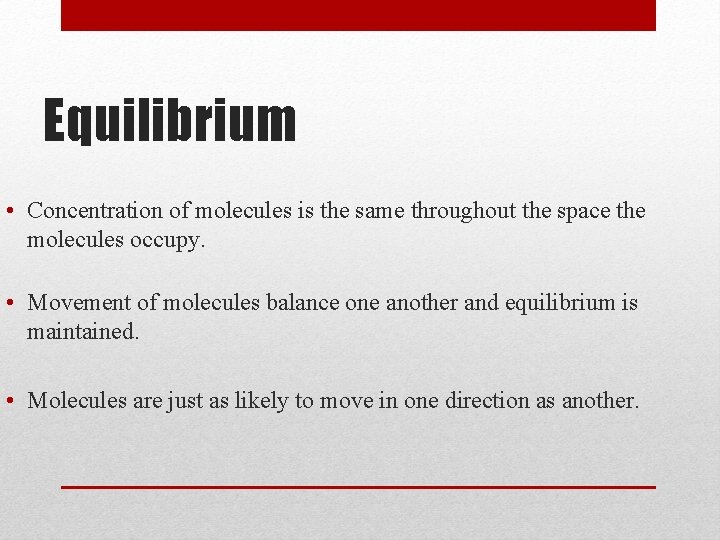 Equilibrium

• Concentration of molecules is the same throughout the space the molecules occupy.

• Movement of molecules balance one another and equilibrium is maintained.

• Molecules are just as likely to move in one direction as another.